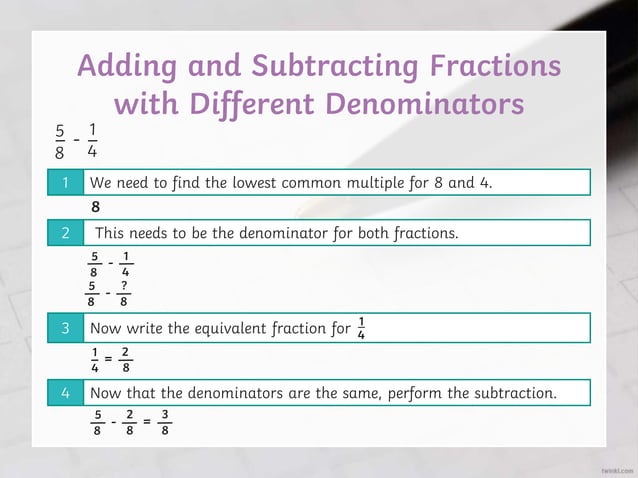 Adding and Subtracting Fractions with Different Denominators

$\frac{5}{8} - \frac{1}{4}$

1 We need to find the lowest common multiple for 8 and 4.

8

2 This needs to be the denominator for both fractions.

$\frac{5}{8} - \frac{1}{4}$

$\frac{5}{8} - \frac{?}{8}$

3 Now write the equivalent fraction for $\frac{1}{4}$

$\frac{1}{4} = \frac{2}{8}$

4 Now that the denominators are the same, perform the subtraction.

$\frac{5}{8} - \frac{2}{8} = \frac{3}{8}$

twinkl.com